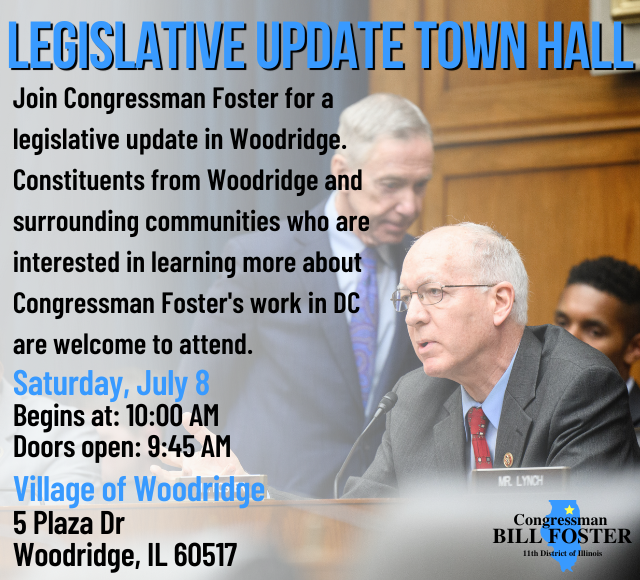 LEGISLATIVE UPDATE TOWN HALL

Join Congressman Foster for a legislative update in Woodridge. Constituents from Woodridge and surrounding communities who are interested in learning more about Congressman Foster's work in DC are welcome to attend.

Saturday, July 8
Begins at: 10:00 AM
Doors open: 9:45 AM

Village of Woodridge
5 Plaza Dr
Woodridge, IL 60517

MR. LYNCH

Congressman
BILL FOSTER
11th District of Illinois